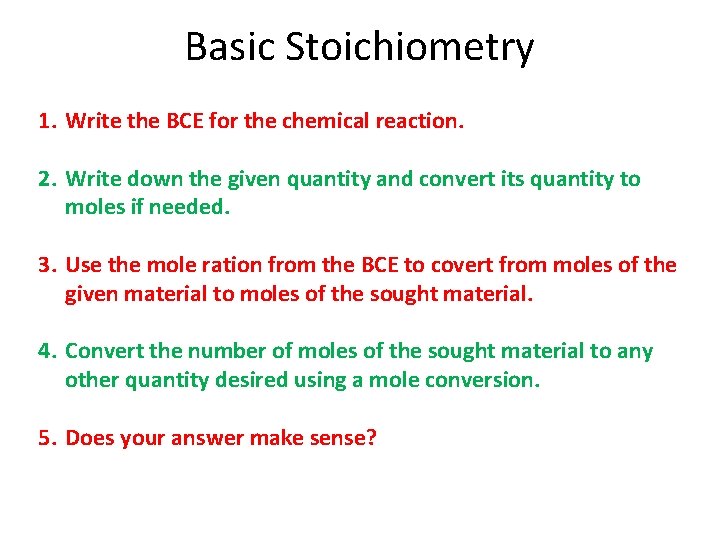 Basic Stoichiometry

1. Write the BCE for the chemical reaction.

2. Write down the given quantity and convert its quantity to moles if needed.

3. Use the mole ration from the BCE to covert from moles of the given material to moles of the sought material.

4. Convert the number of moles of the sought material to any other quantity desired using a mole conversion.

5. Does your answer make sense?